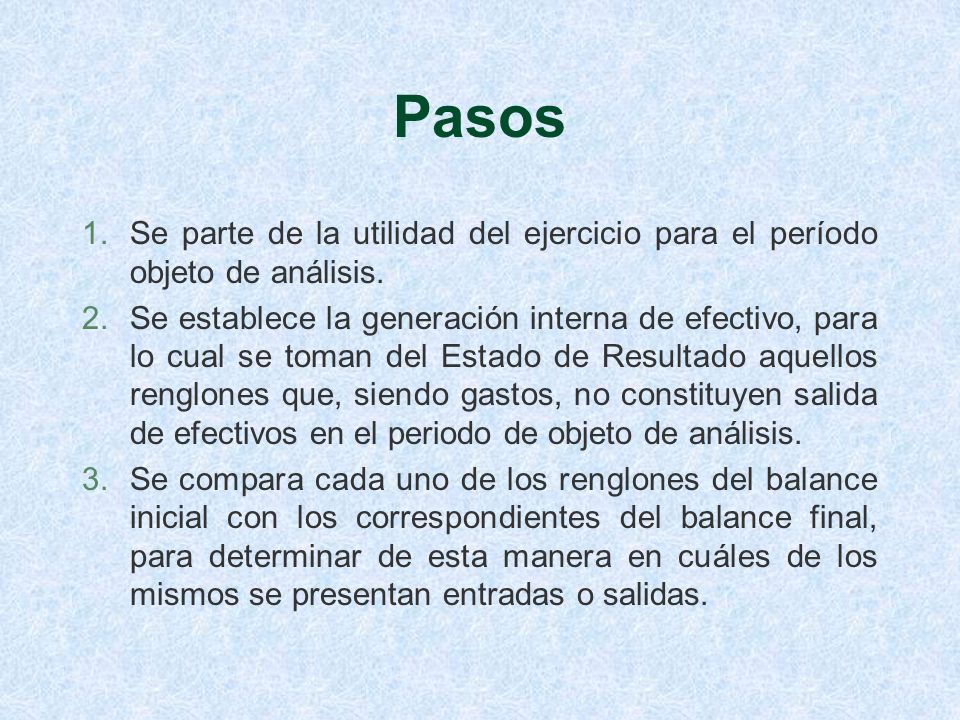 Pasos

1. Se parte de la utilidad del ejercicio para el período objeto de análisis.
2. Se establece la generación interna de efectivo, para lo cual se toman del Estado de Resultado aquellos renglones que, siendo gastos, no constituyen salida de efectivos en el periodo de objeto de análisis.
3. Se compara cada uno de los renglones del balance inicial con los correspondientes del balance final, para determinar de esta manera en cuáles de los mismos se presentan entradas o salidas.